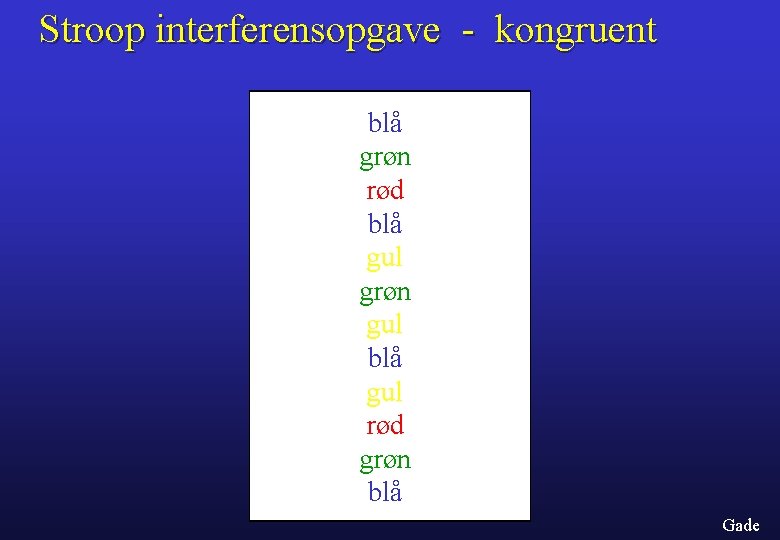 Stroop interferensopgave - kongruent

blå
grøn
rød
blå
gul
grøn
gul
blå
gul
rød
grøn
blå

Gade